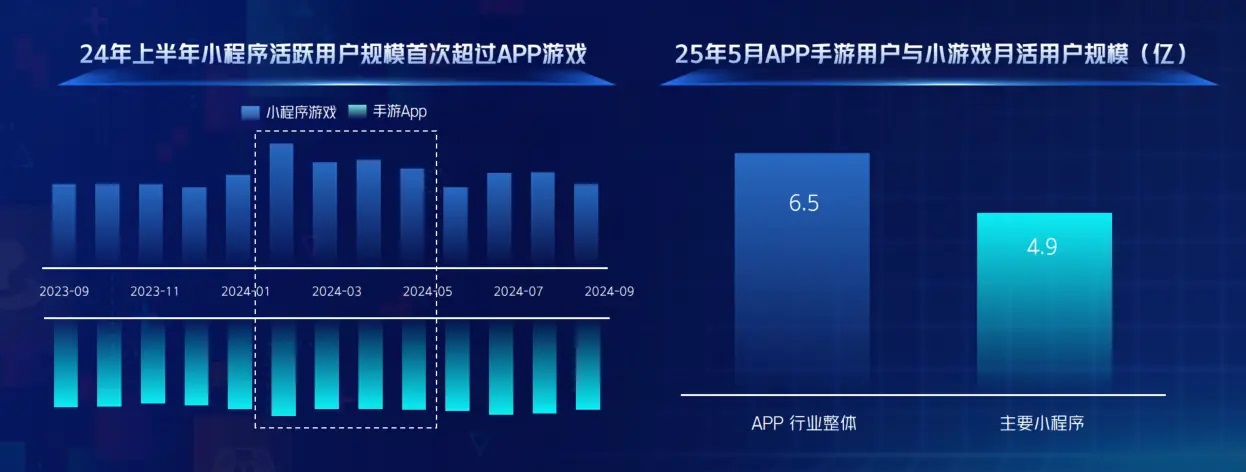 24年上半年小程序活跃用户规模首次超过APP游戏

小程序游戏 手游App

2023-09 2023-11 2024-01 2024-03 2024-05 2024-07 2024-09

25年5月APP手游用户与小游戏月活用户规模（亿）

6.5

4.9

APP 行业整体

主要小程序